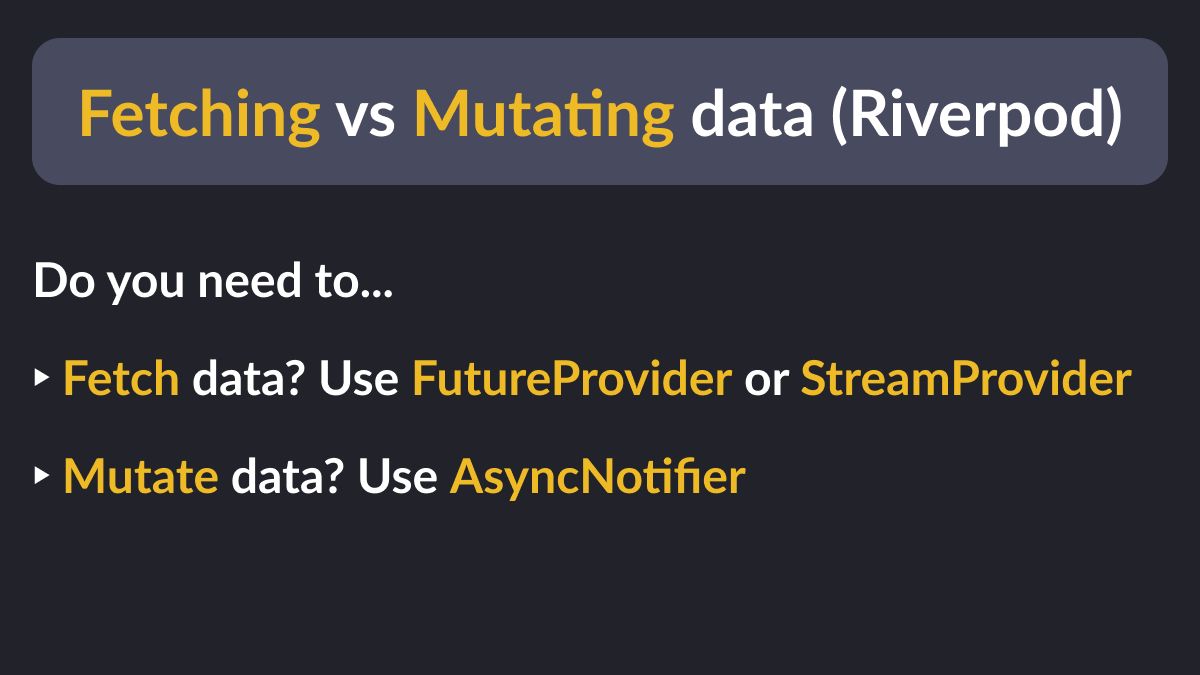 Fetching vs Mutating data (Riverpod)

Do you need to...

‣ Fetch data? Use FutureProvider or StreamProvider

‣ Mutate data? Use AsyncNotifier